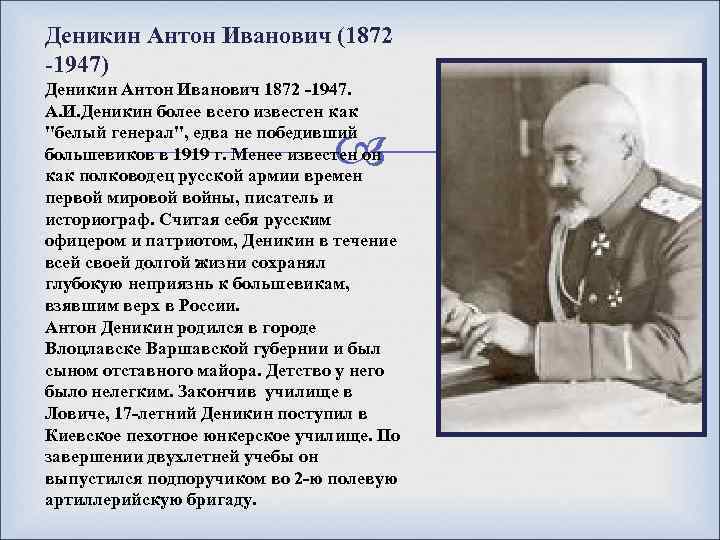 Деникин Антон Иванович (1872 -1947)

Деникин Антон Иванович 1872 -1947.
А.И.Деникин более всего известен как "белый генерал", едва не победивший большевиков в 1919 г. Менее известен он как полководец русской армии времен первой мировой войны, писатель и историограф. Считая себя русским офицером и патриотом, Деникин в течение всей своей долгой жизни сохранял глубокую неприязнь к большевикам, взявшим верх в России.
Антон Деникин родился в городе Влоцлавске Варшавской губернии и был сыном отставного майора. Детство у него было нелегким. Закончив училище в Ловиче, 17-летний Деникин поступил в Киевское пехотное юнкерское училище. По завершении двухлетней учебы он выпустился подпоручиком во 2-ю полевую артиллерийскую бригаду.